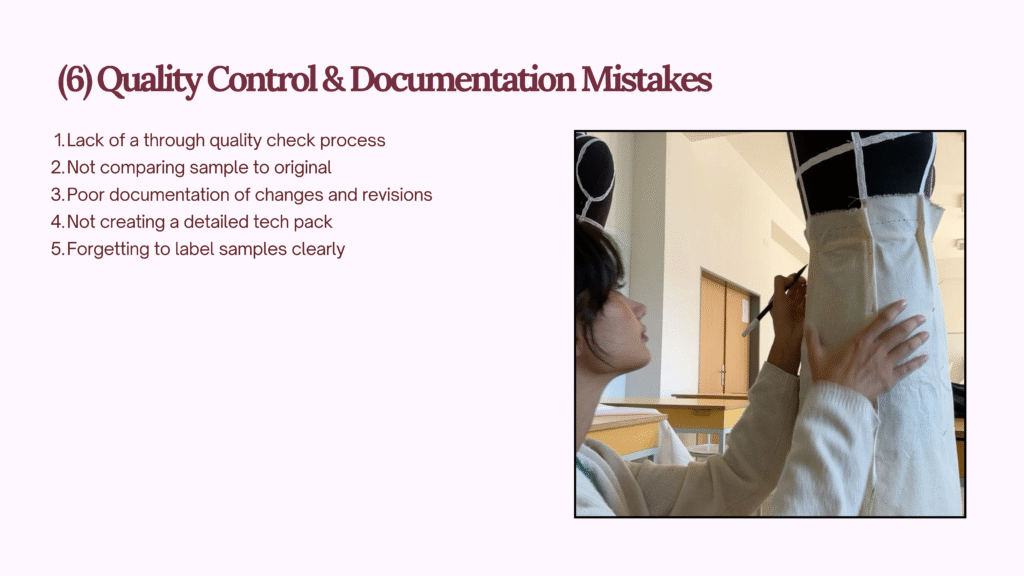 (6) Quality Control & Documentation Mistakes

1. Lack of a through quality check process
2. Not comparing sample to original
3. Poor documentation of changes and revisions
4. Not creating a detailed tech pack
5. Forgetting to label samples clearly